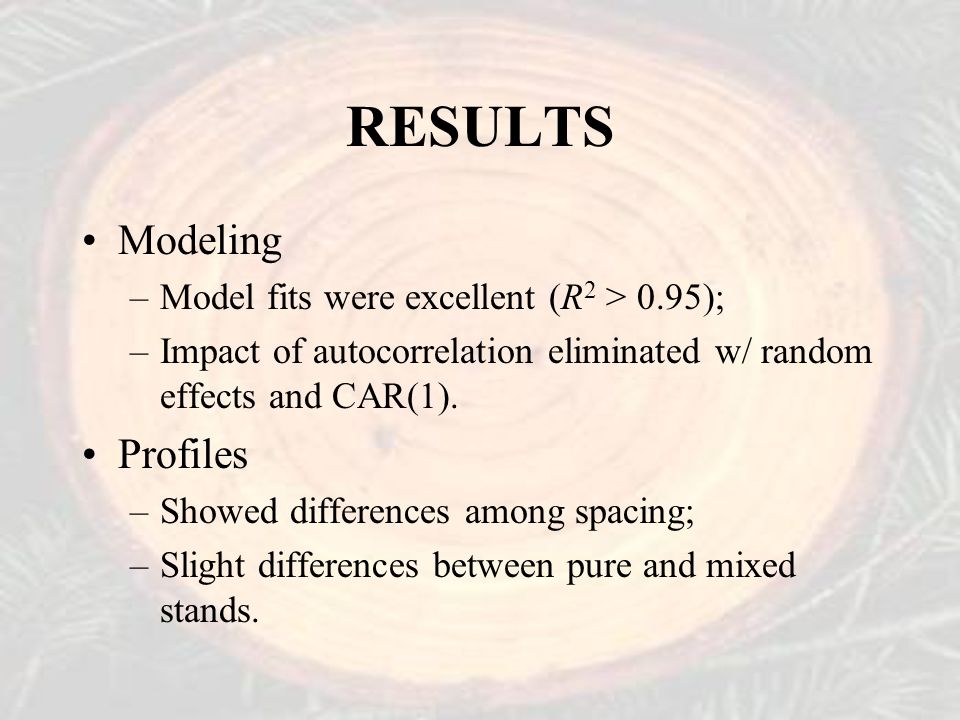 RESULTS

• Modeling
– Model fits were excellent ($R^2 > 0.95$);
– Impact of autocorrelation eliminated w/ random effects and CAR(1).

• Profiles
– Showed differences among spacing;
– Slight differences between pure and mixed stands.